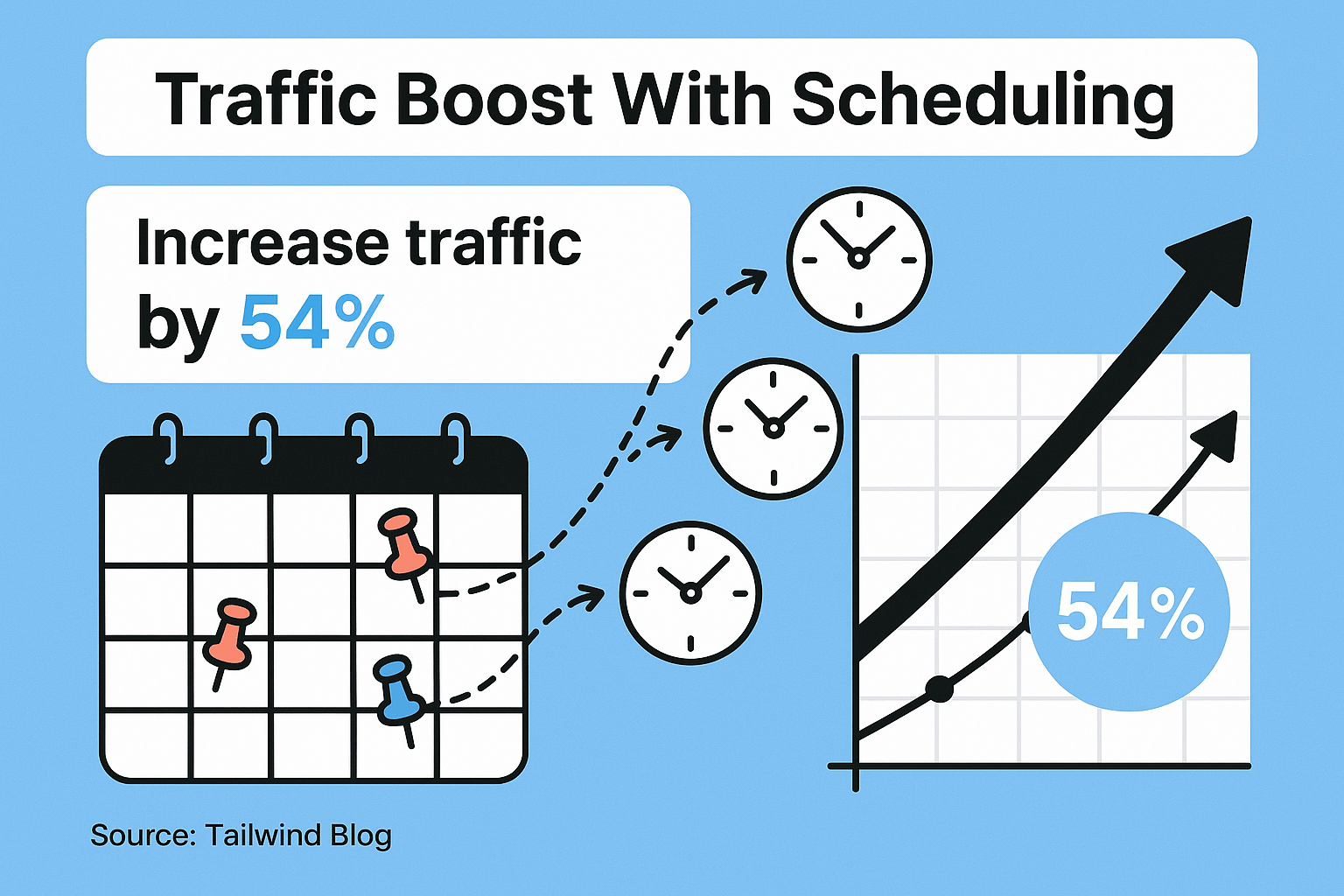 Traffic Boost With Scheduling

Increase traffic by 54%

54%

Source: Tailwind Blog